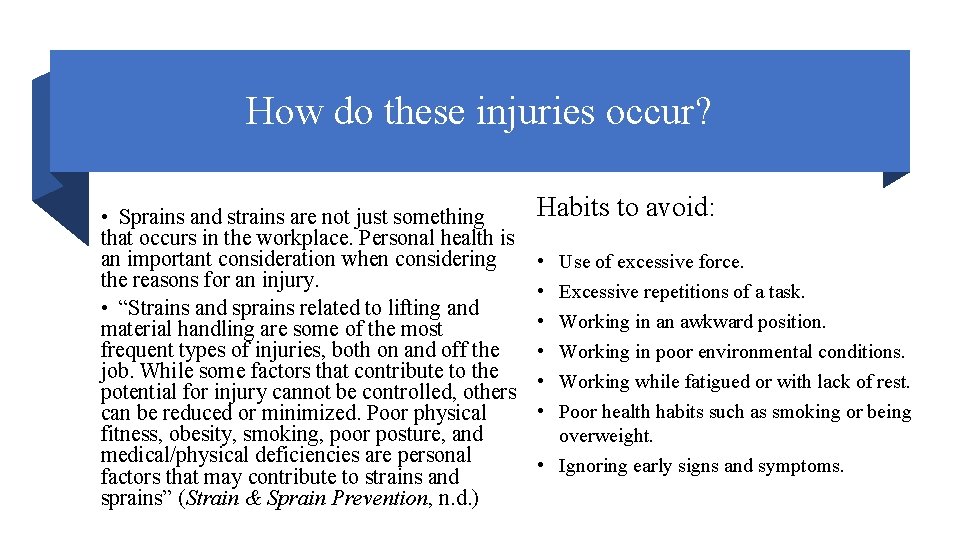 How do these injuries occur?

• Sprains and strains are not just something that occurs in the workplace. Personal health is an important consideration when considering the reasons for an injury.

• “Strains and sprains related to lifting and material handling are some of the most frequent types of injuries, both on and off the job. While some factors that contribute to the potential for injury cannot be controlled, others can be reduced or minimized. Poor physical fitness, obesity, smoking, poor posture, and medical/physical deficiencies are personal factors that may contribute to strains and sprains” (Strain & Sprain Prevention, n.d.)

Habits to avoid:

• Use of excessive force.
• Excessive repetitions of a task.
• Working in an awkward position.
• Working in poor environmental conditions.
• Working while fatigued or with lack of rest.
• Poor health habits such as smoking or being overweight.
• Ignoring early signs and symptoms.